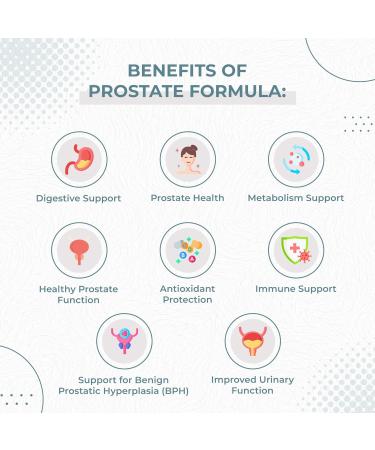 BENEFITS OF PROSTATE FORMULA:

Digestive Support

Prostate Health

Metabolism Support

Healthy Prostate Function

Antioxidant Protection

Immune Support

Support for Benign Prostatic Hyperplasia (BPH)

Improved Urinary Function